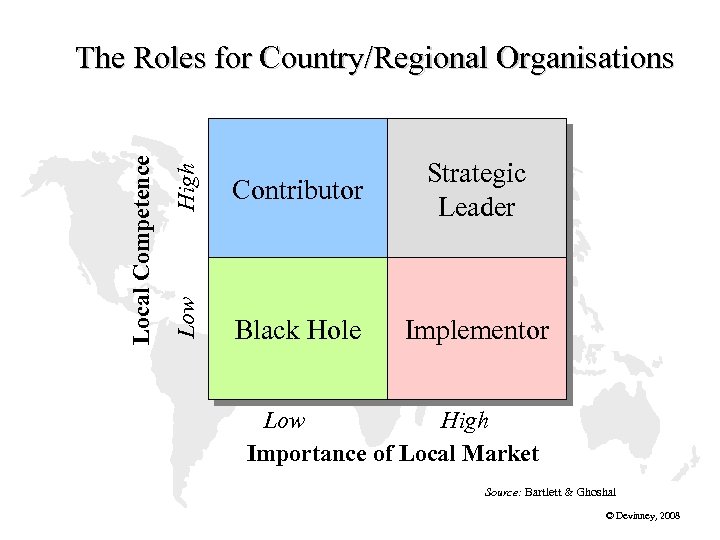 The Roles for Country/Regional Organisations

Local Competence

High

Low

Contributor

Strategic Leader

Black Hole

Implementor

Low

High

Importance of Local Market

Source: Bartlett & Ghoshal

© Devinney, 2008